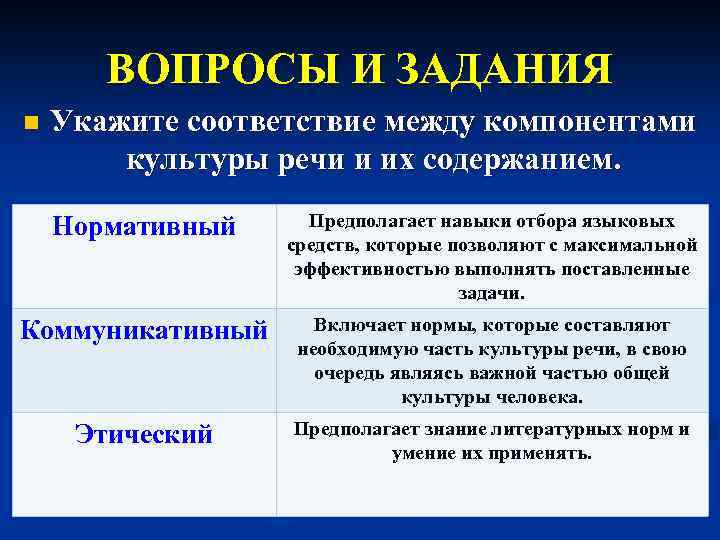 ВОПРОСЫ И ЗАДАНИЯ

Укажите соответствие между компонентами культуры речи и их содержанием.

| Нормативный | Предполагает навыки отбора языковых средств, которые позволяют с максимальной эффективностью выполнять поставленные задачи. |
|---|---|
| Коммуникативный | Включает нормы, которые составляют необходимую часть культуры речи, в свою очередь являясь важной частью общей культуры человека. |
| Этический | Предполагает знание литературных норм и умение их применять. |